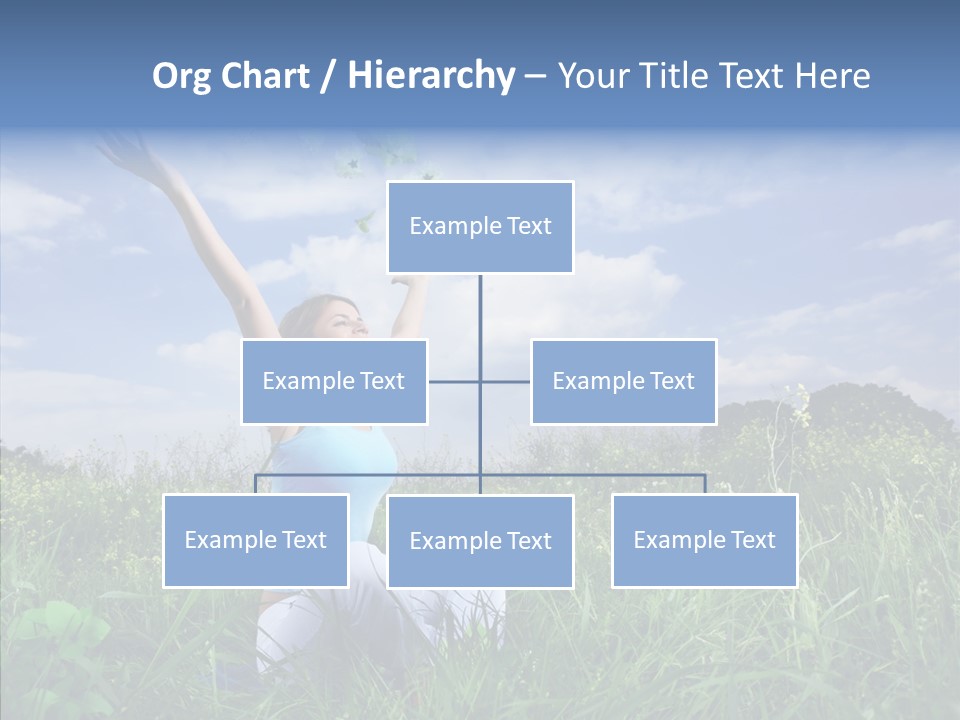 Org Chart / Hierarchy – Your Title Text Here

Example Text

Example Text

Example Text

Example Text

Example Text

Example Text